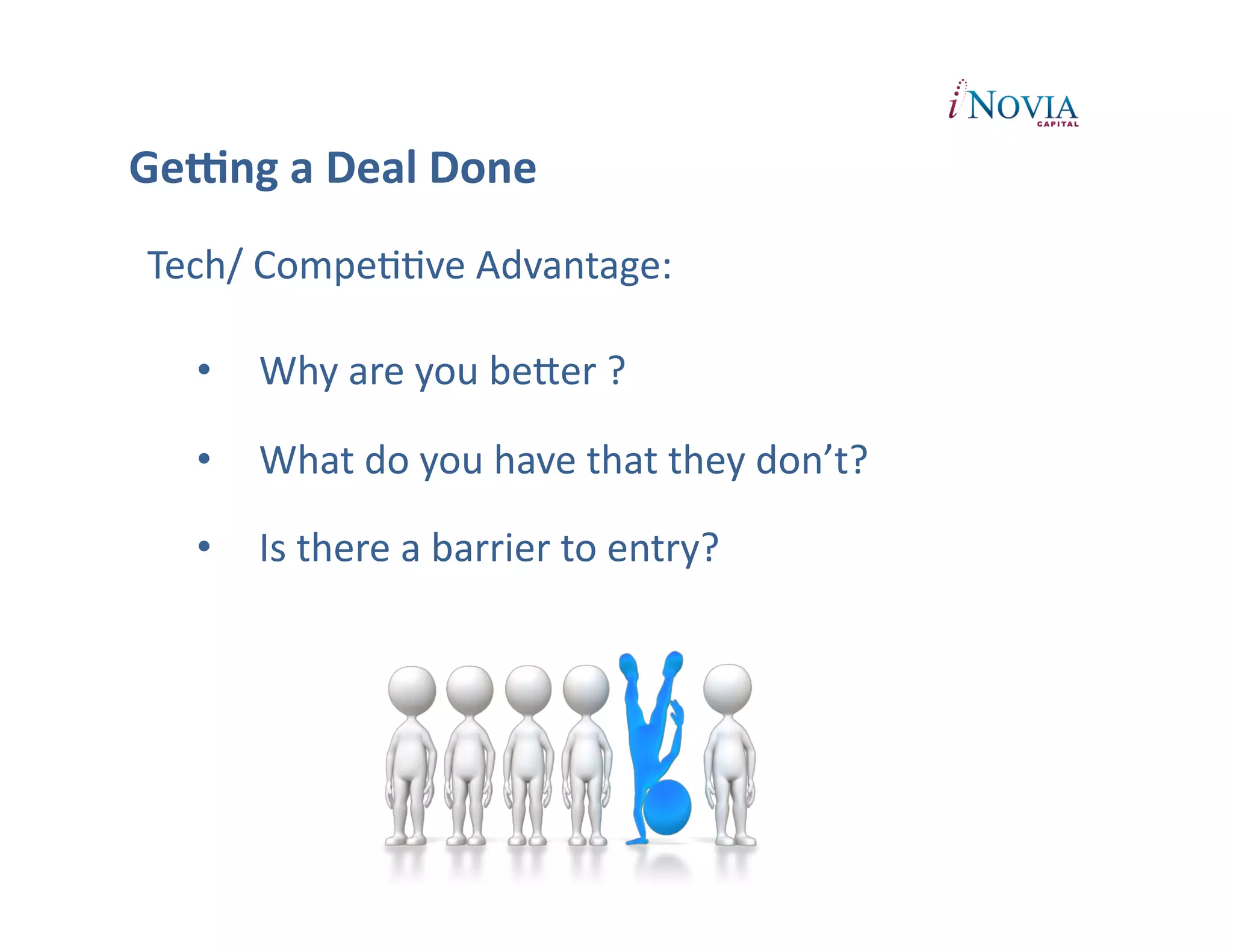 iNOVIA
CAPITAL

Getting a Deal Done

Tech/ Competitive Advantage:

• Why are you better ?

• What do you have that they don't?

• Is there a barrier to entry?